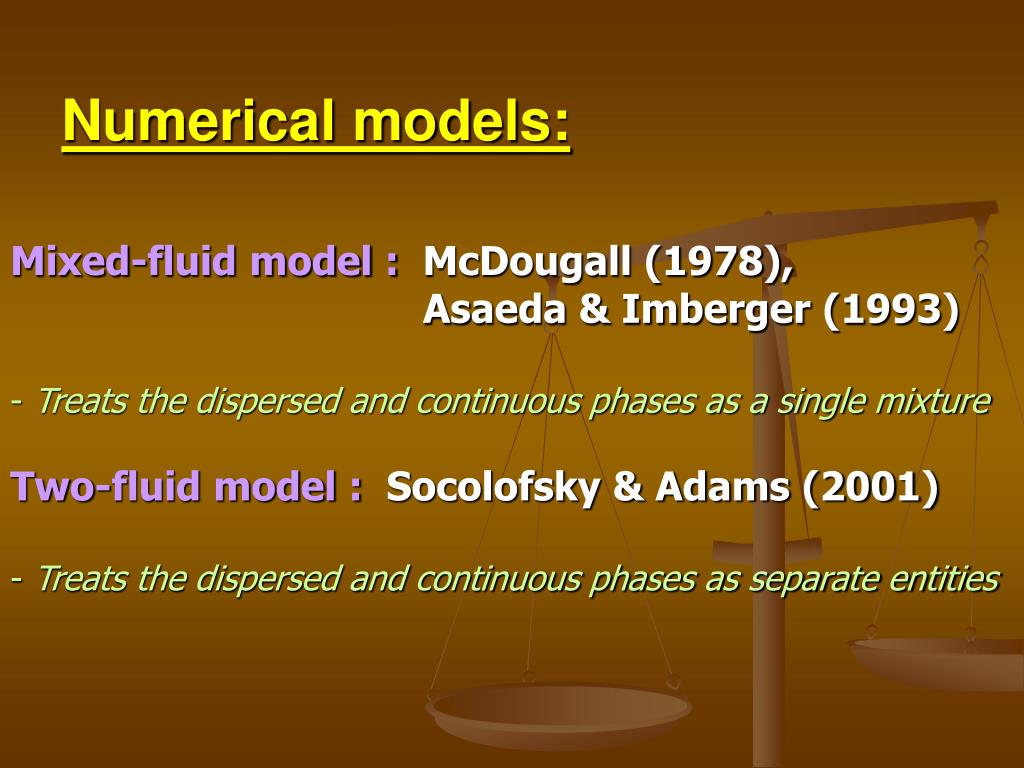 Numerical models:

Mixed-fluid model : McDougall (1978), Asaeda & Imberger (1993)

- Treats the dispersed and continuous phases as a single mixture

Two-fluid model : Socolofsky & Adams (2001)

- Treats the dispersed and continuous phases as separate entities